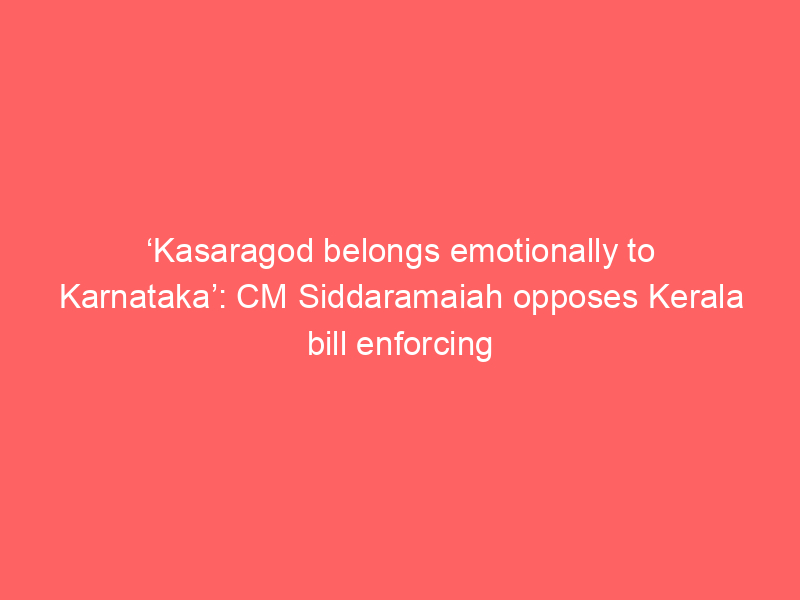 ‘Kasaragod belongs emotionally to Karnataka’: CM Siddaramaiah opposes Kerala bill enforcing